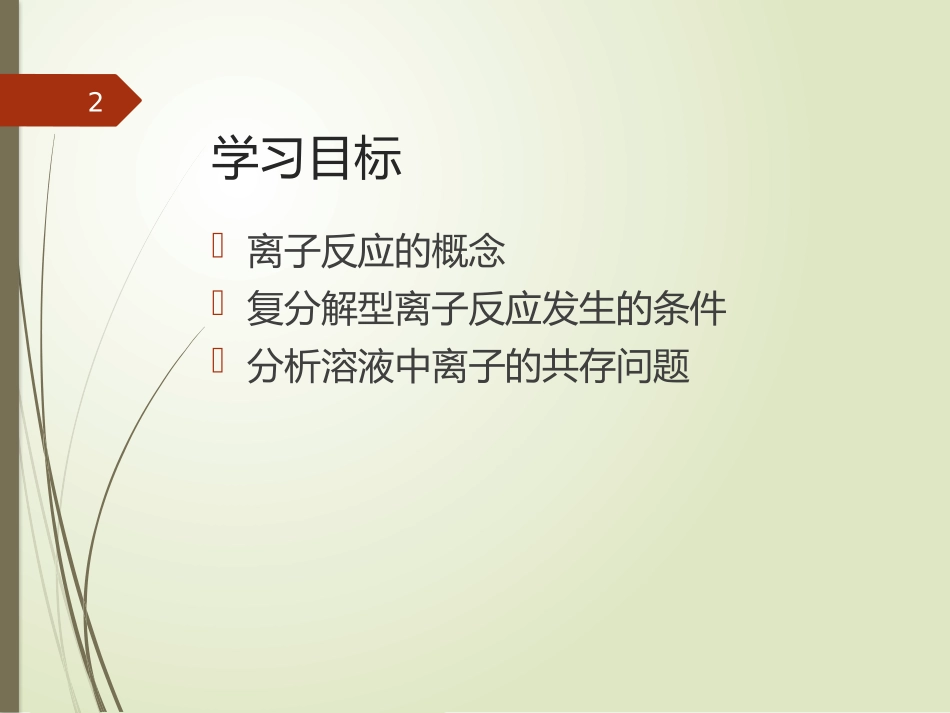 2

学习目标

离子反应的概念

复分解型离子反应发生的条件

分析溶液中离子的共存问题